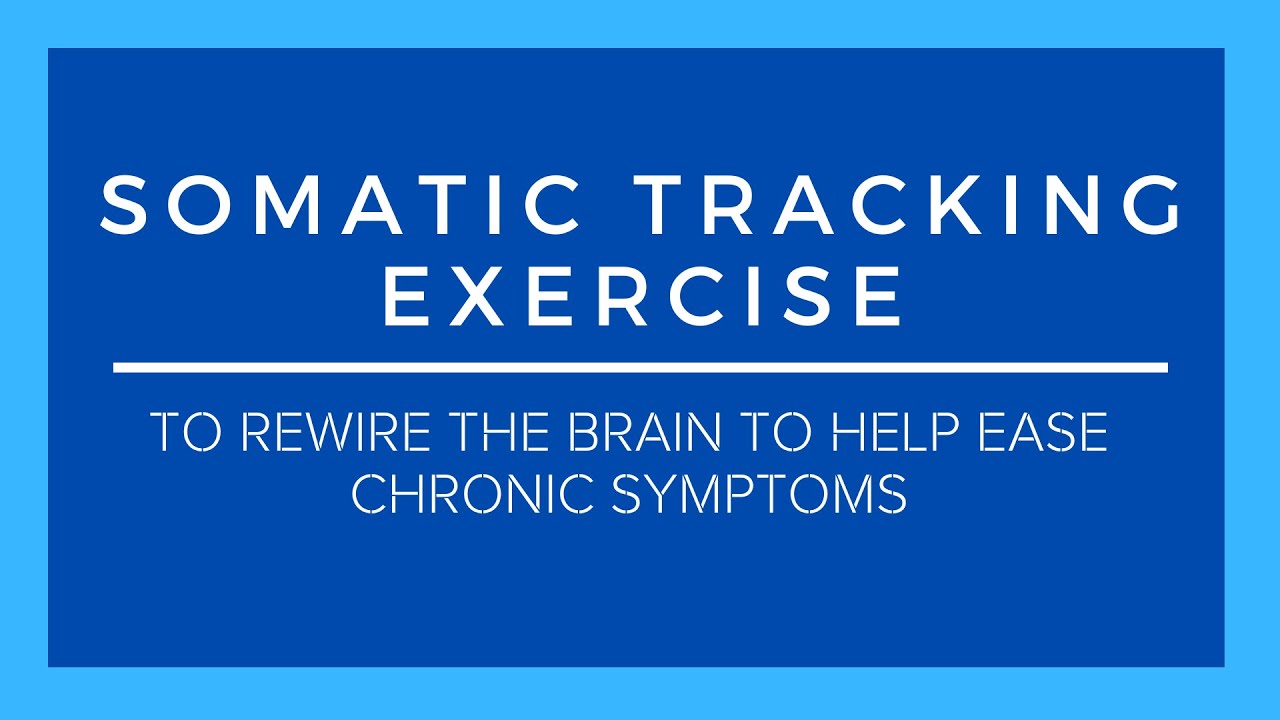 SOMATIC TRACKING EXERCISE

TO REWIRE THE BRAIN TO HELP EASE CHRONIC SYMPTOMS